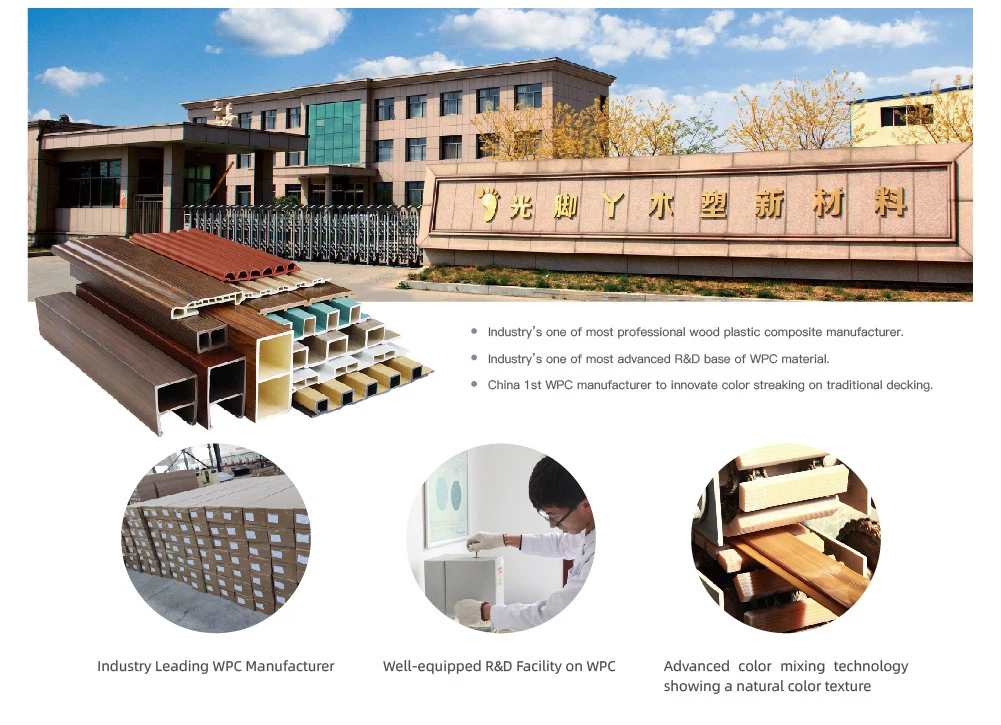 光脚丫木塑新材料

Industry's one of most professional wood plastic composite manufacturer.

Industry's one of most advanced R&D base of WPC material.

China 1st WPC manufacturer to innovate color streaking on traditional decking.

Industry Leading WPC Manufacturer

Well-equipped R&D Facility on WPC

Advanced color mixing technology showing a natural color texture